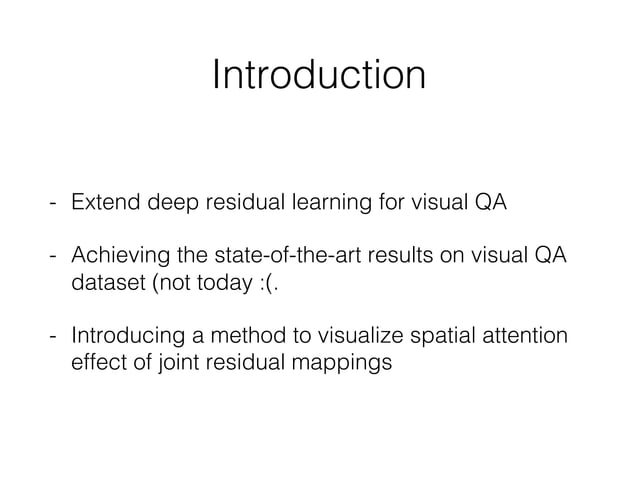 Introduction

- Extend deep residual learning for visual QA

- Achieving the state-of-the-art results on visual QA dataset (not today :(.

- Introducing a method to visualize spatial attention effect of joint residual mappings